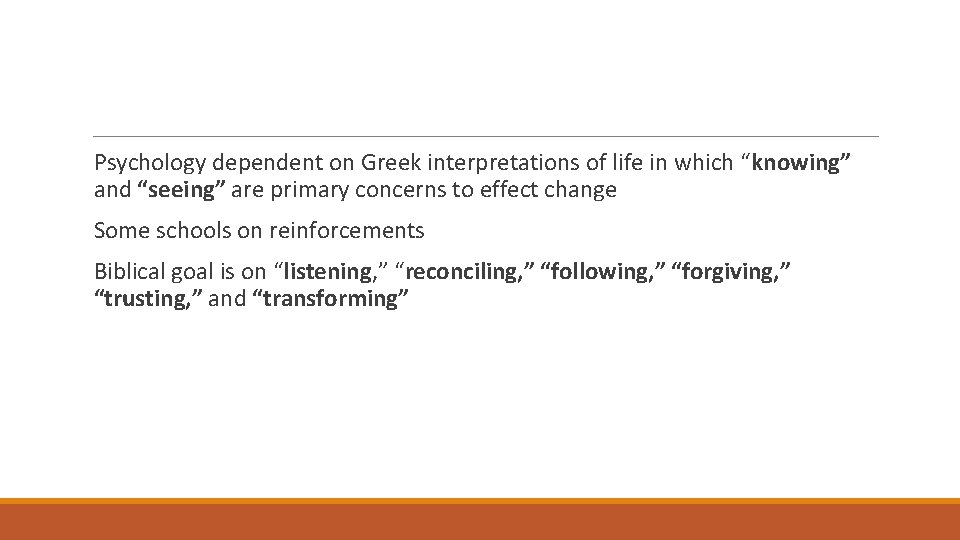 Psychology dependent on Greek interpretations of life in which “knowing” and “seeing” are primary concerns to effect change

Some schools on reinforcements

Biblical goal is on “listening,” “reconciling,” “following,” “forgiving,” “trusting,” and “transforming”